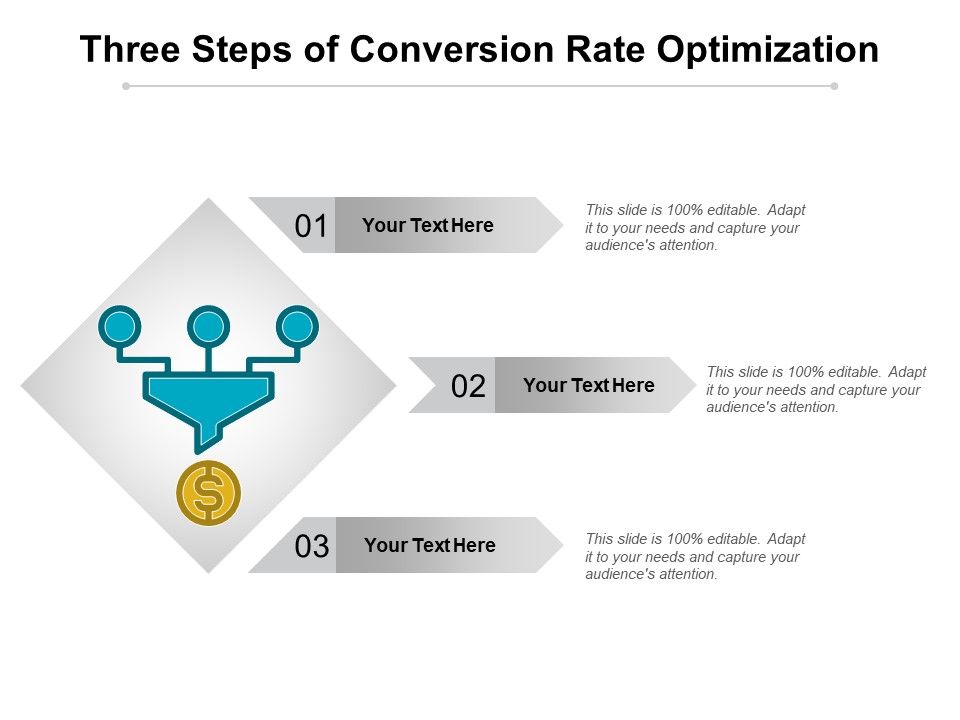 Three Steps of Conversion Rate Optimization

01 Your Text Here

This slide is 100% editable. Adapt it to your needs and capture your audience's attention.

02 Your Text Here

This slide is 100% editable. Adapt it to your needs and capture your audience's attention.

03 Your Text Here

This slide is 100% editable. Adapt it to your needs and capture your audience's attention.